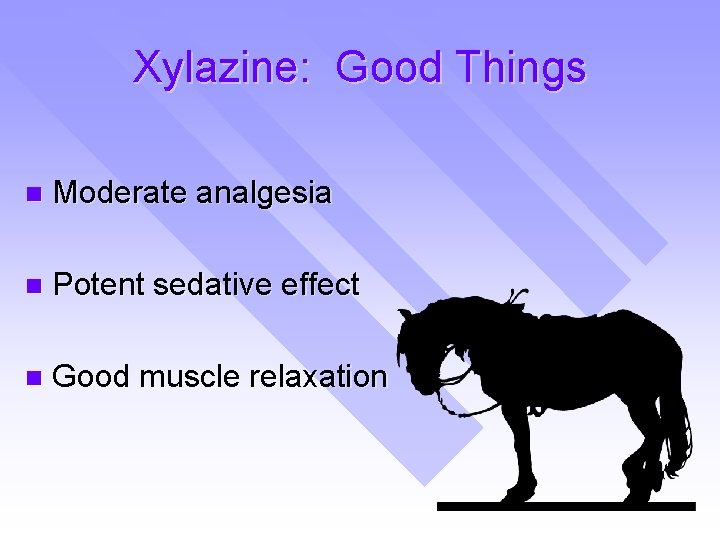 Xylazine: Good Things

- Moderate analgesia
- Potent sedative effect
- Good muscle relaxation